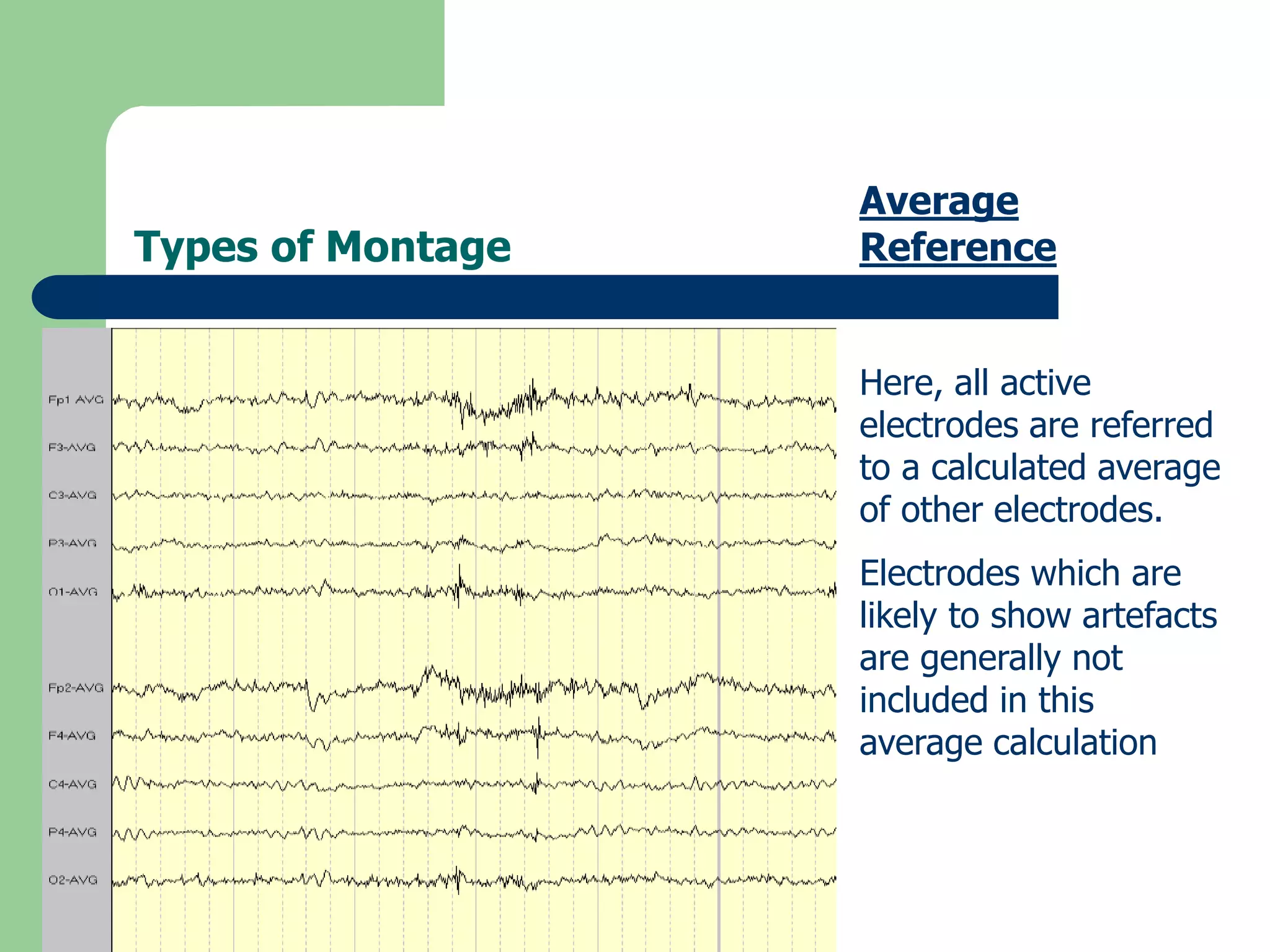 Types of Montage

Average Reference

Fp1 AVG
F3-AVG
C3-AVG
P3-AVG
O1-AVG
Fp2-AVG
F4-AVG
C4-AVG
P4-AVG
O2-AVG

Here, all active electrodes are referred to a calculated average of other electrodes.

Electrodes which are likely to show artefacts are generally not included in this average calculation